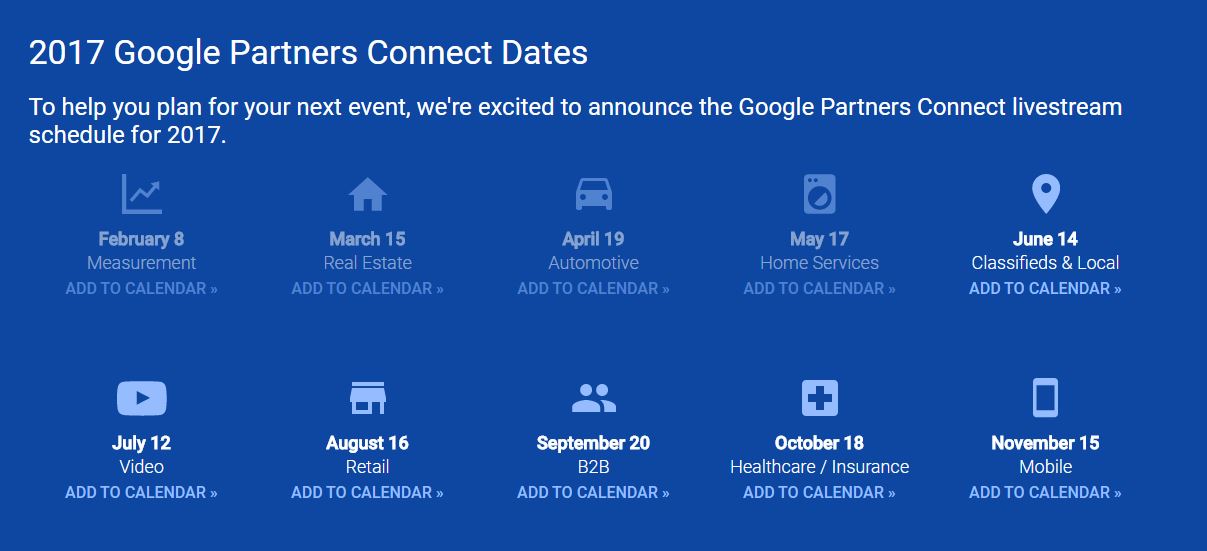 2017 Google Partners Connect Dates

To help you plan for your next event, we're excited to announce the Google Partners Connect livestream schedule for 2017.

February 8
Measurement
ADD TO CALENDAR »

March 15
Real Estate
ADD TO CALENDAR »

April 19
Automotive
ADD TO CALENDAR »

May 17
Home Services
ADD TO CALENDAR »

June 14
Classifieds & Local
ADD TO CALENDAR »

July 12
Video
ADD TO CALENDAR »

August 16
Retail
ADD TO CALENDAR »

September 20
B2B
ADD TO CALENDAR »

October 18
Healthcare / Insurance
ADD TO CALENDAR »

November 15
Mobile
ADD TO CALENDAR »